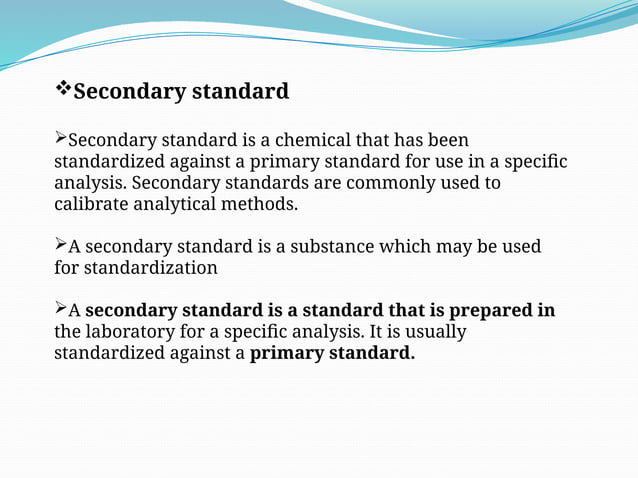 ❖Secondary standard

➢Secondary standard is a chemical that has been standardized against a primary standard for use in a specific analysis. Secondary standards are commonly used to calibrate analytical methods.

➢A secondary standard is a substance which may be used for standardization

➢A secondary standard is a standard that is prepared in the laboratory for a specific analysis. It is usually standardized against a primary standard.